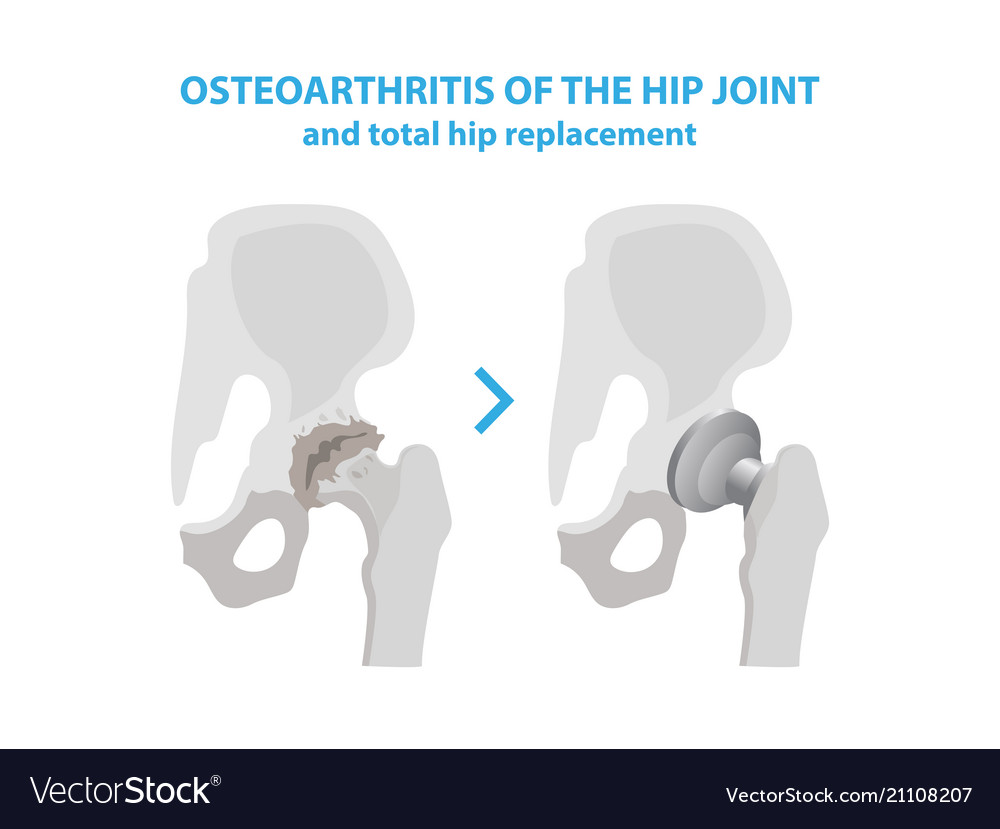 OSTEOARTHRITIS OF THE HIP JOINT
and total hip replacement

VectorStock®

VectorStock.com/21108207